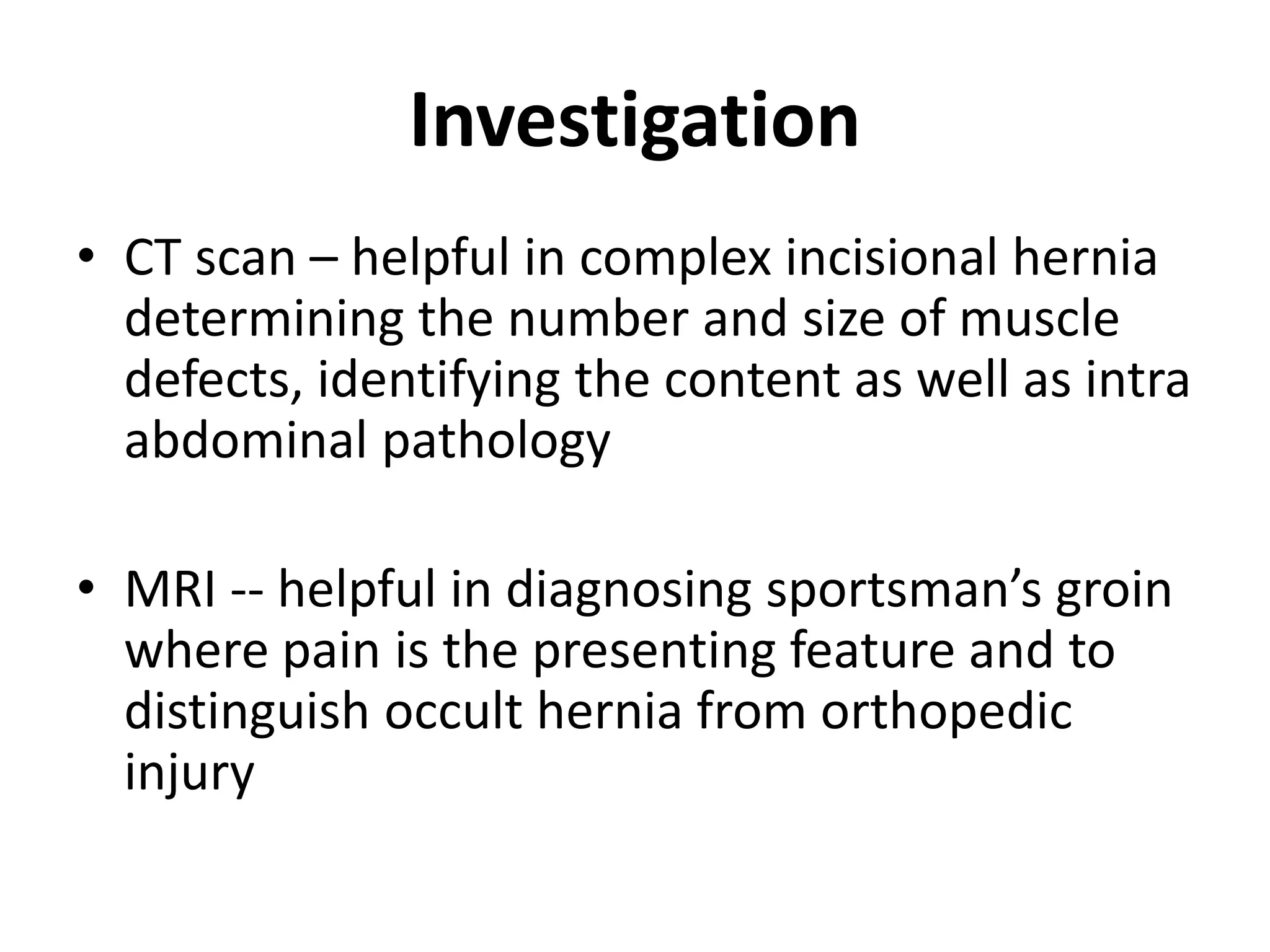 Investigation

• CT scan – helpful in complex incisional hernia determining the number and size of muscle defects, identifying the content as well as intra abdominal pathology

• MRI -- helpful in diagnosing sportsman’s groin where pain is the presenting feature and to distinguish occult hernia from orthopedic injury